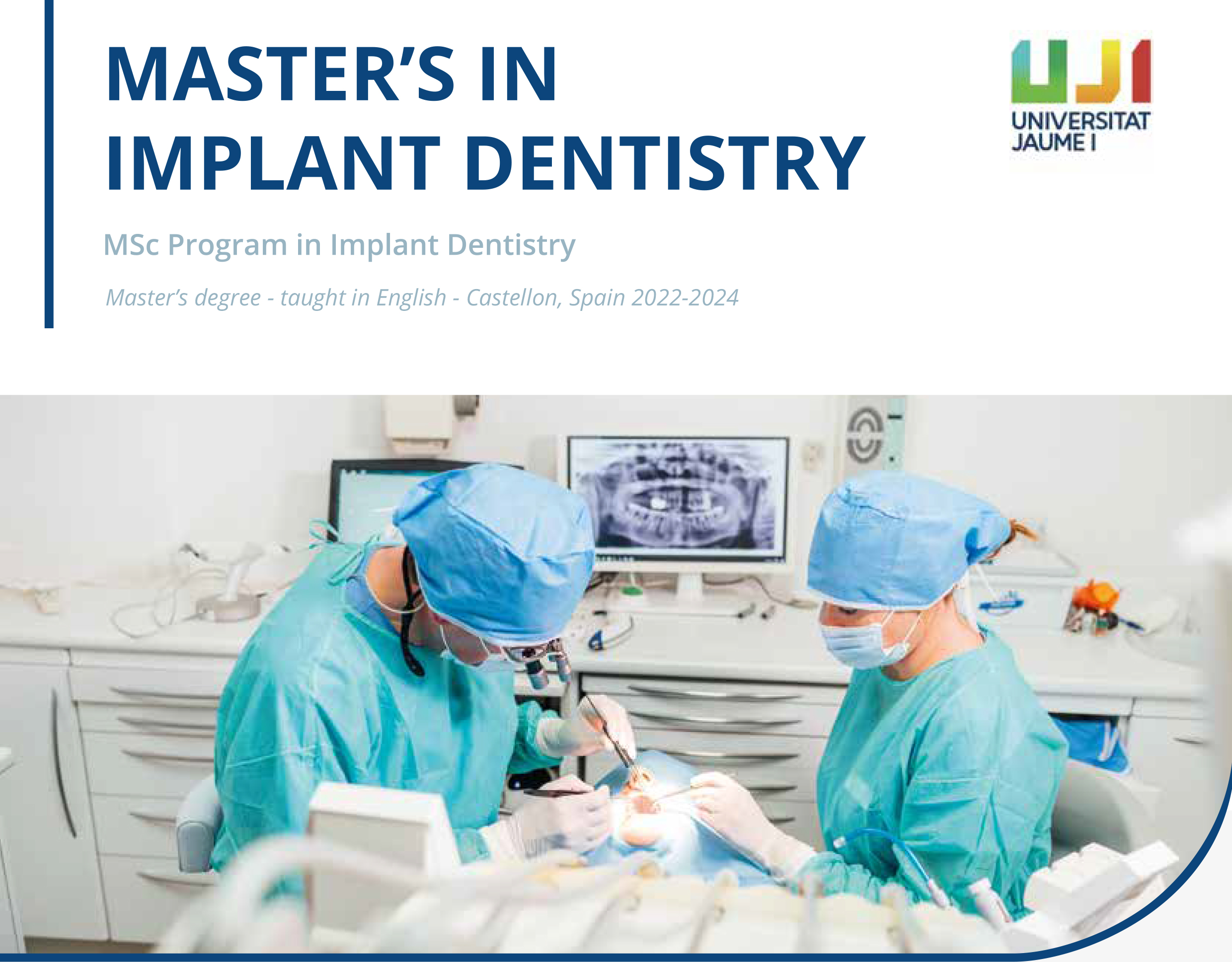 MASTER'S IN IMPLANT DENTISTRY

UJI
UNIVERSITAT JAUME I

MSc Program in Implant Dentistry

Master's degree - taught in English - Castellon, Spain 2022-2024